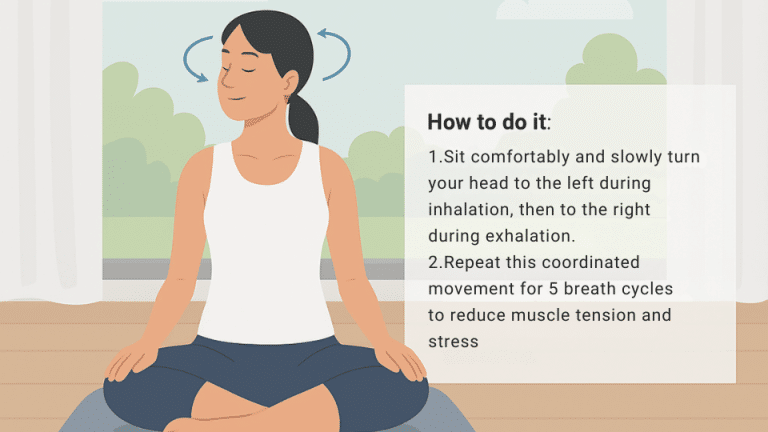 How to do it:

1.Sit comfortably and slowly turn your head to the left during inhalation, then to the right during exhalation.
2.Repeat this coordinated movement for 5 breath cycles to reduce muscle tension and stress